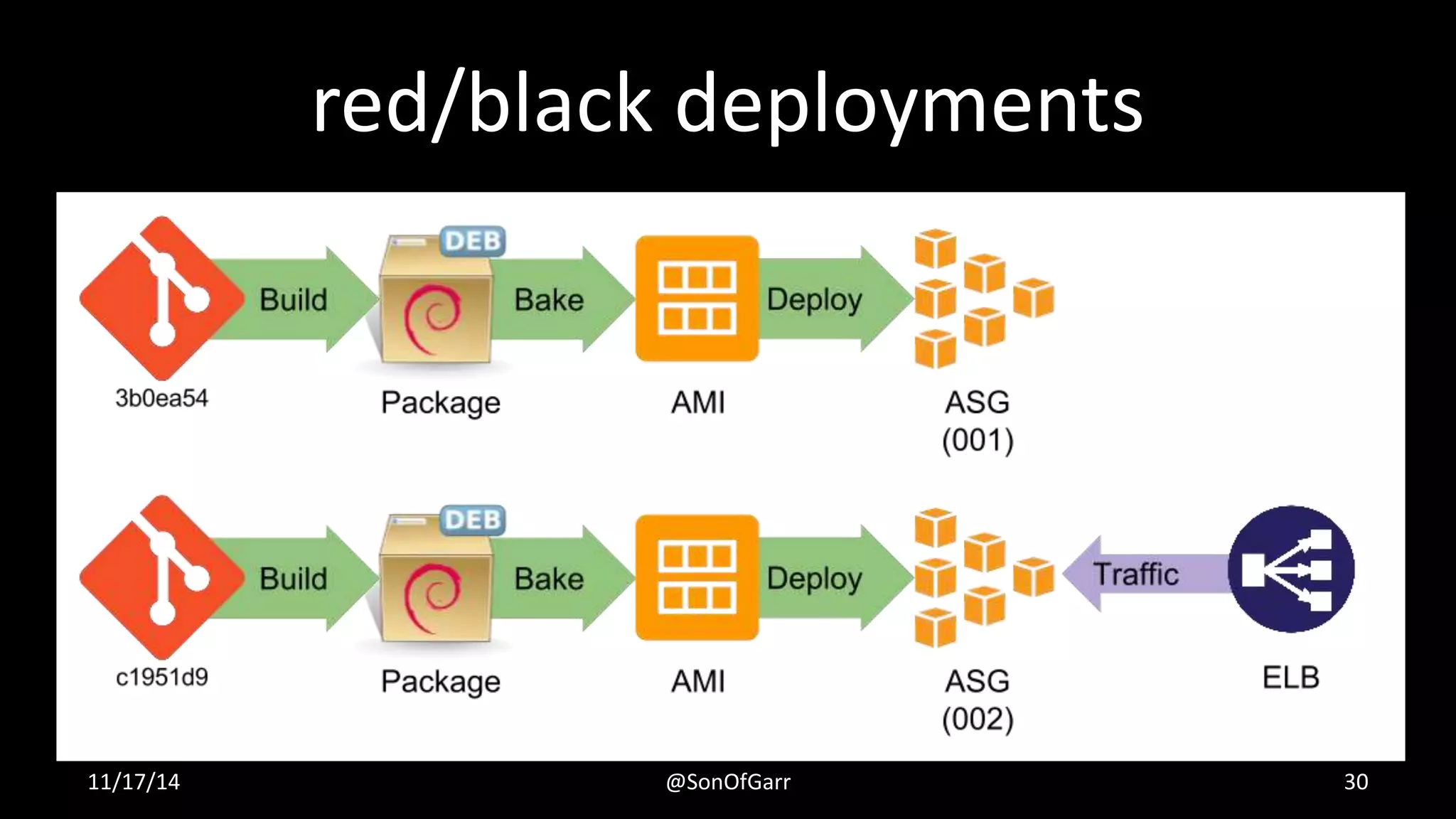 red/black deployments

Build
DEB
Bake
Deploy
3b0ea54
Package
AMI
ASG
(001)

Build
DEB
Bake
Deploy
Traffic
c1951d9
Package
AMI
ASG
(002)
ELB

11/17/14
@SonOfGarr
30